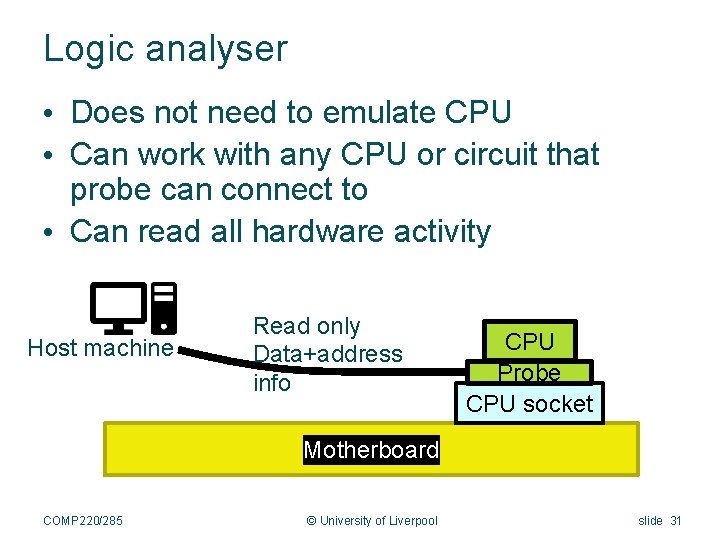 Logic analyser

• Does not need to emulate CPU
• Can work with any CPU or circuit that probe can connect to
• Can read all hardware activity

Host machine

Read only
Data+address
info

CPU
Probe
CPU socket

Motherboard

COMP220/285 © University of Liverpool slide 31